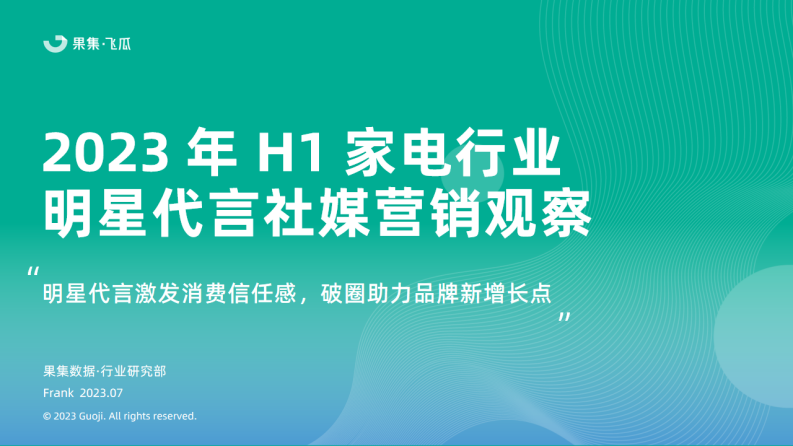 果集·飞瓜

2023 年 H1 家电行业
明星代言社媒营销观察

“
明星代言激发消费信任感，破圈助力品牌新增长点
”

果集数据·行业研究部
Frank 2023.07
© 2023 Guoji. All rights reserved.